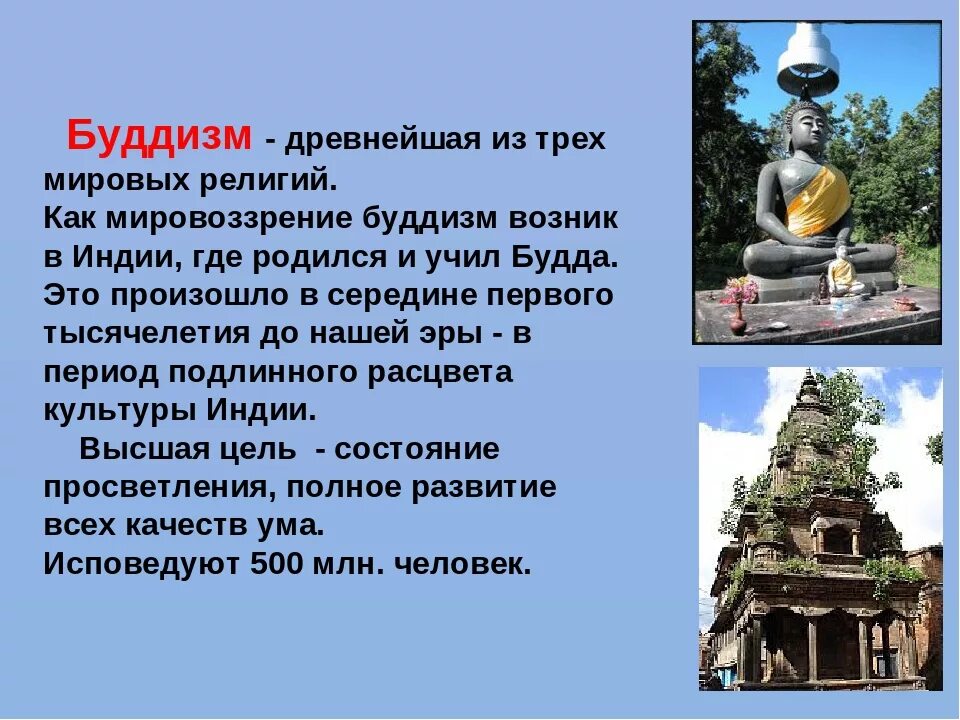 Буддизм - древнейшая из трех мировых религий.
Как мировоззрение буддизм возник в Индии, где родился и учил Будда. Это произошло в середине первого тысячелетия до нашей эры - в период подлинного расцвета культуры Индии.

Высшая цель - состояние просветления, полное развитие всех качеств ума.
Исповедуют 500 млн. человек.